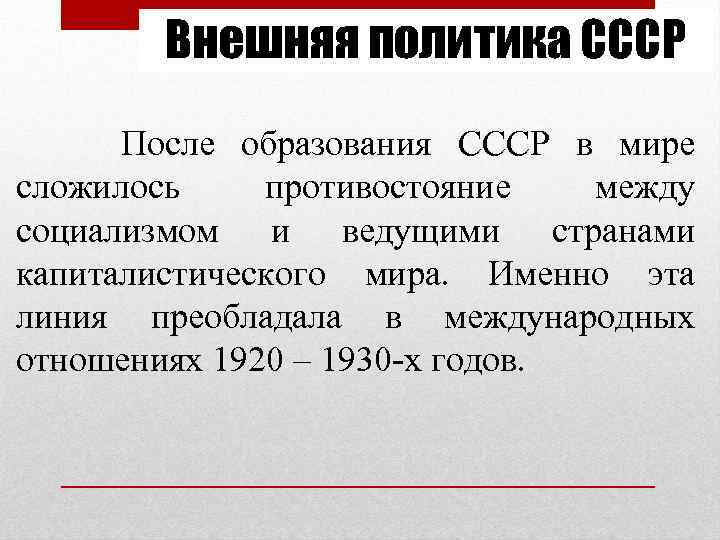 Внешняя политика СССР

После образования СССР в мире сложилось противостояние между социализмом и ведущими странами капиталистического мира. Именно эта линия преобладала в международных отношениях 1920 – 1930-х годов.